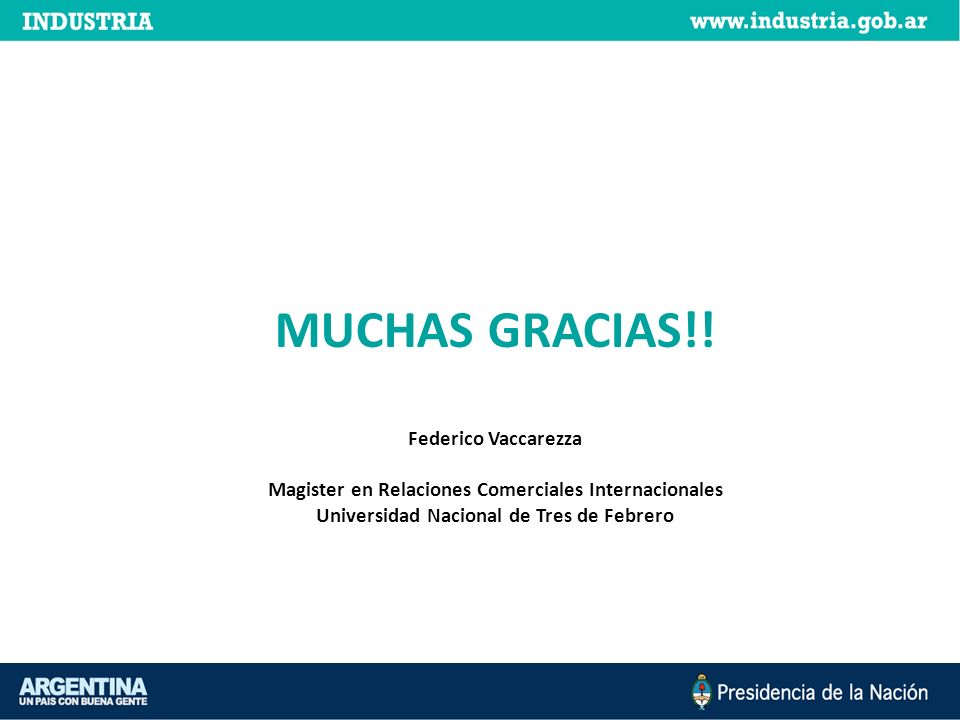 INDUSTRIA www.industria.gob.ar

MUCHAS GRACIAS!!

Federico Vaccarezza

Magister en Relaciones Comerciales Internacionales
Universidad Nacional de Tres de Febrero

ARGENTINA
UN PAIS CON BUENA GENTE

Presidencia de la Nación